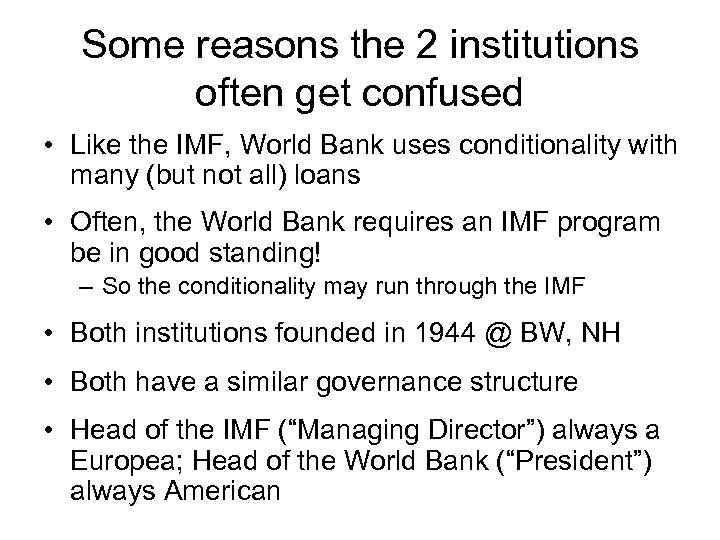 Some reasons the 2 institutions often get confused

• Like the IMF, World Bank uses conditionality with many (but not all) loans

• Often, the World Bank requires an IMF program be in good standing!
– So the conditionality may run through the IMF

• Both institutions founded in 1944 @ BW, NH

• Both have a similar governance structure

• Head of the IMF (“Managing Director”) always a Europea; Head of the World Bank (“President”) always American